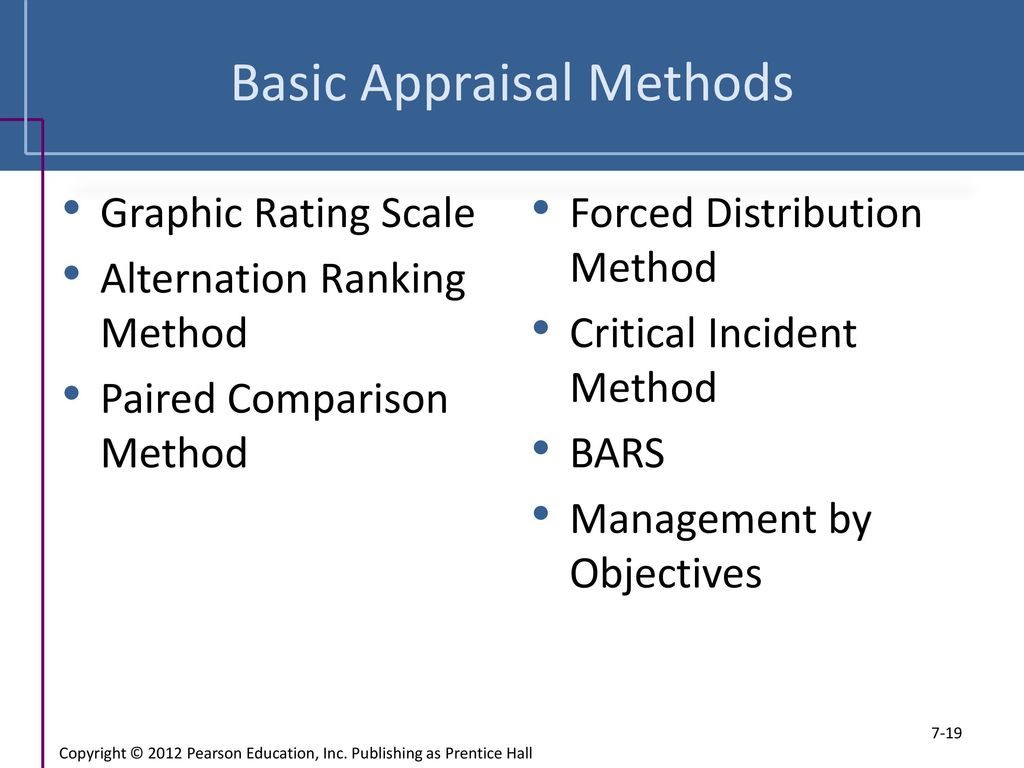 Basic Appraisal Methods

• Graphic Rating Scale
• Alternation Ranking Method
• Paired Comparison Method

• Forced Distribution Method
• Critical Incident Method
• BARS
• Management by Objectives

7-19

Copyright © 2012 Pearson Education, Inc. Publishing as Prentice Hall